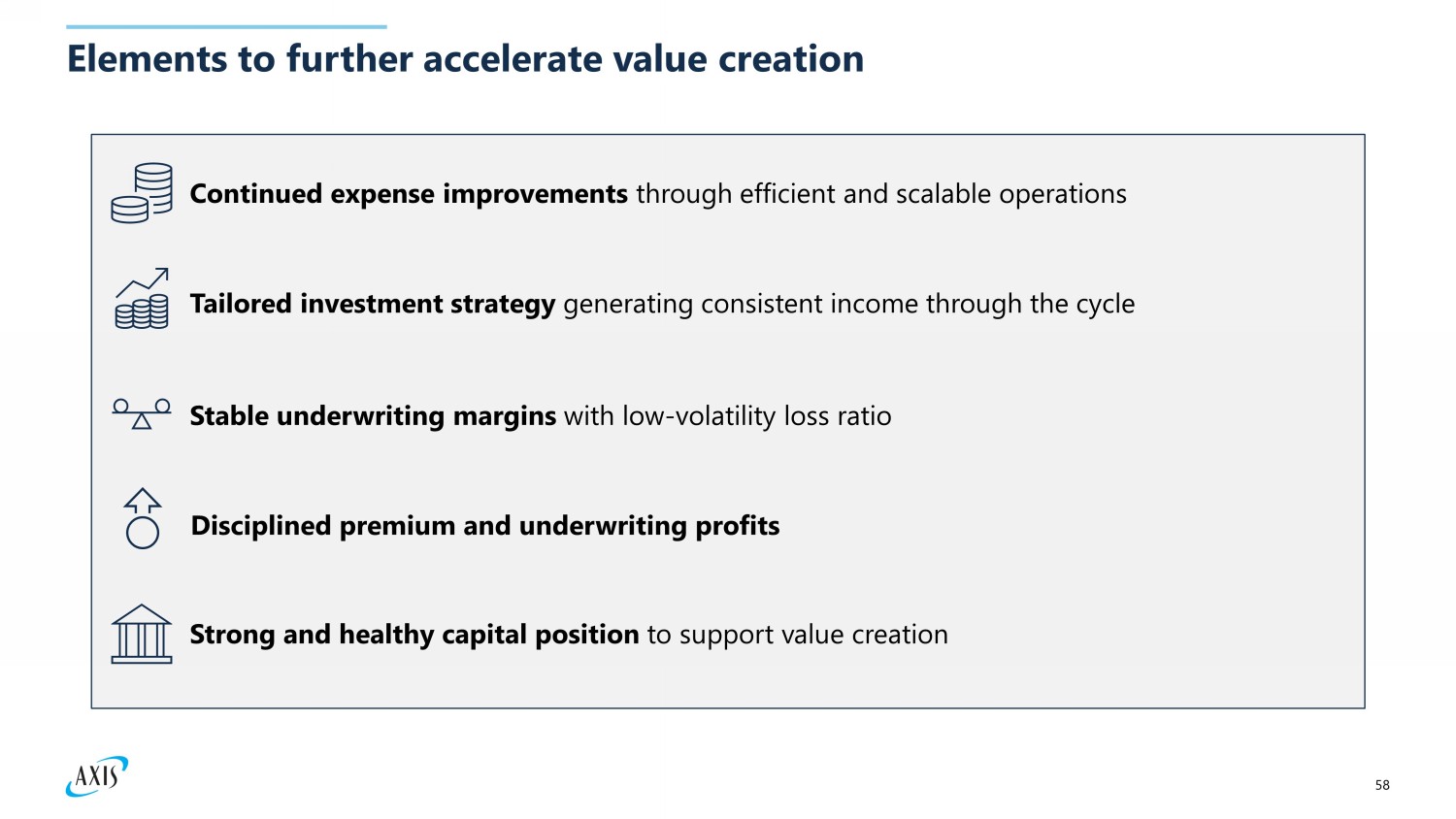 Elements to further accelerate value creation

Continued expense improvements through efficient and scalable operations

Tailored investment strategy generating consistent income through the cycle

Stable underwriting margins with low-volatility loss ratio

Disciplined premium and underwriting profits

Strong and healthy capital position to support value creation

AXIS

58